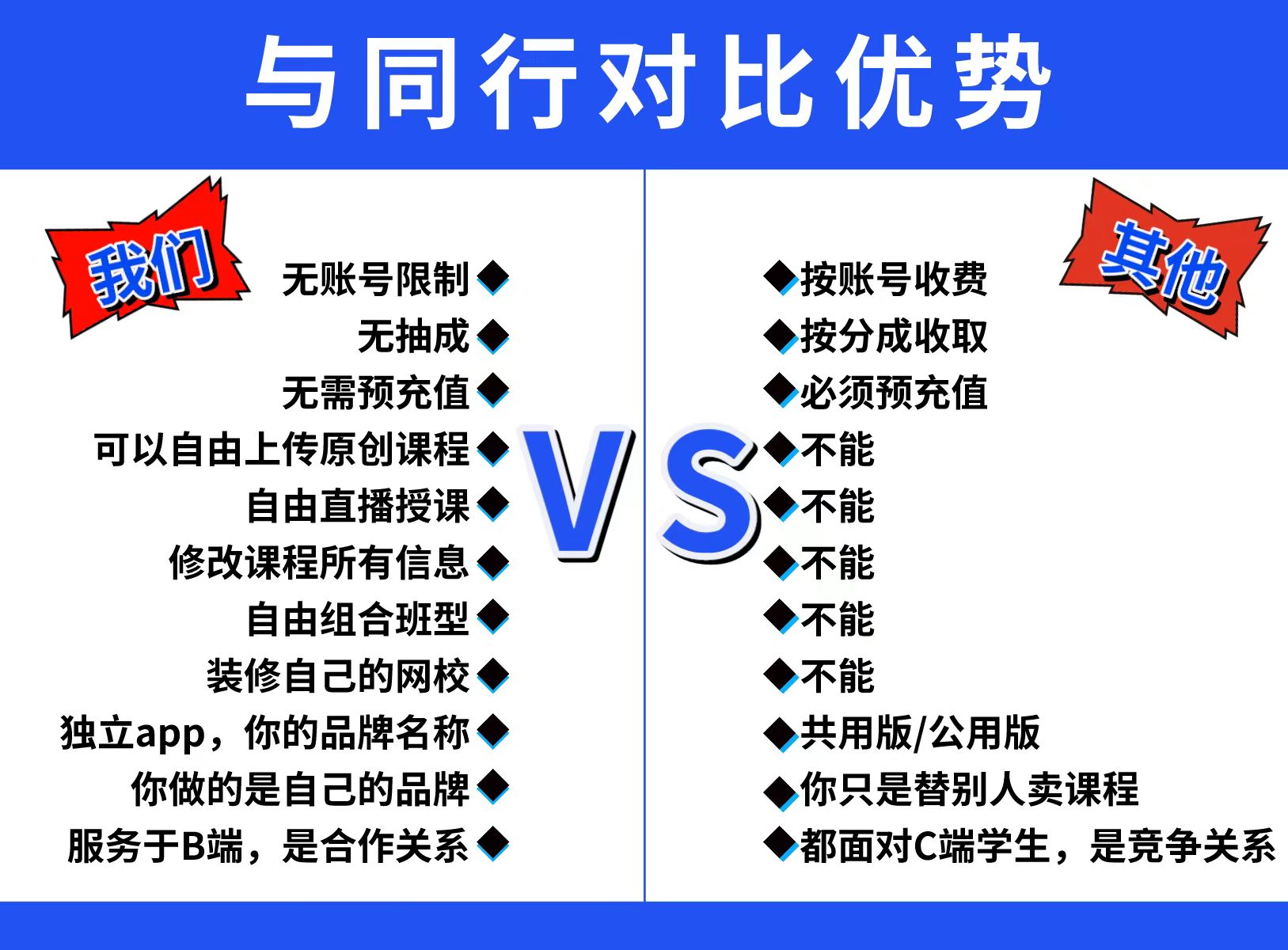 与同行对比优势

我们

无账号限制◆
无抽成◆
无需预充值◆
可以自由上传原创课程◆
自由直播授课◆
修改课程所有信息◆
自由组合班型◆
装修自己的网校◆
独立app，你的品牌名称◆
你做的是自己的品牌◆
服务于B端，是合作关系◆

VS

其他

◆按账号收费
◆按分成收取
◆必须预充值
◆不能
◆不能
◆不能
◆不能
◆不能
◆共用版/公用版
◆你只是替别人卖课程
◆都面对C端学生，是竞争关系